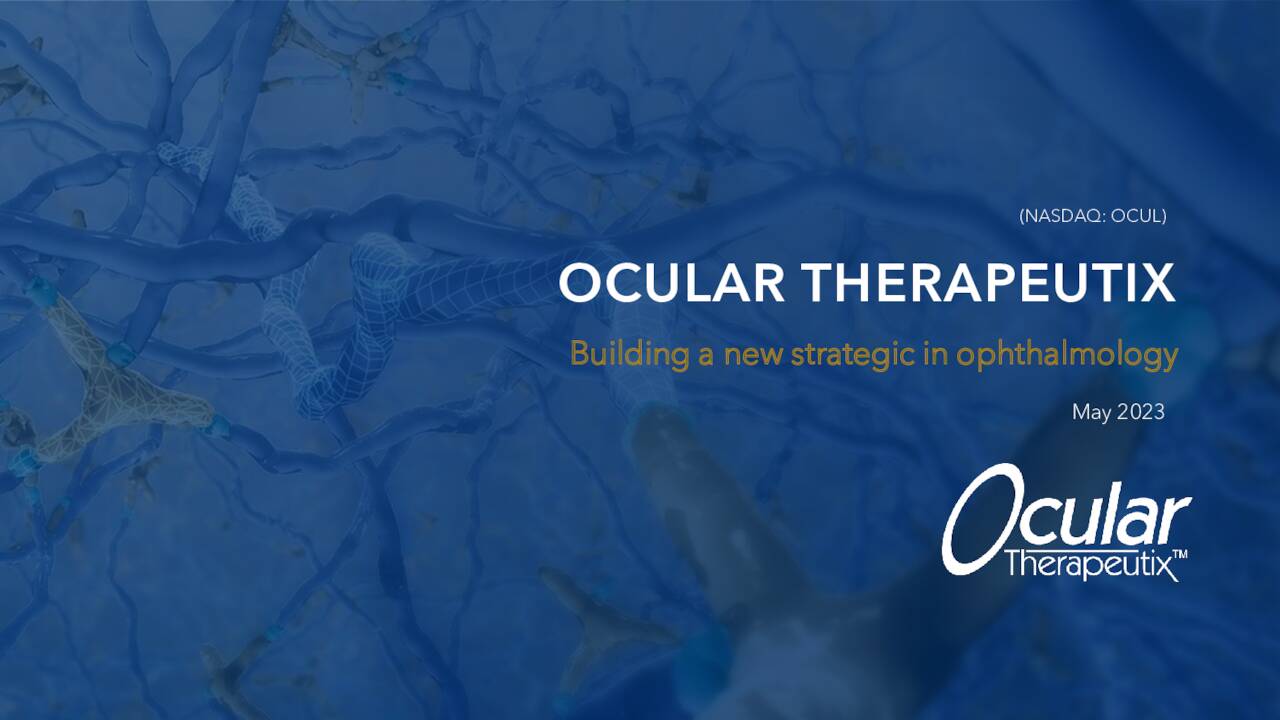 (NASDAQ: OCUL)

OCULAR THERAPEUTIX

Building a new strategic in ophthalmology

May 2023

Ocular Therapeutix™